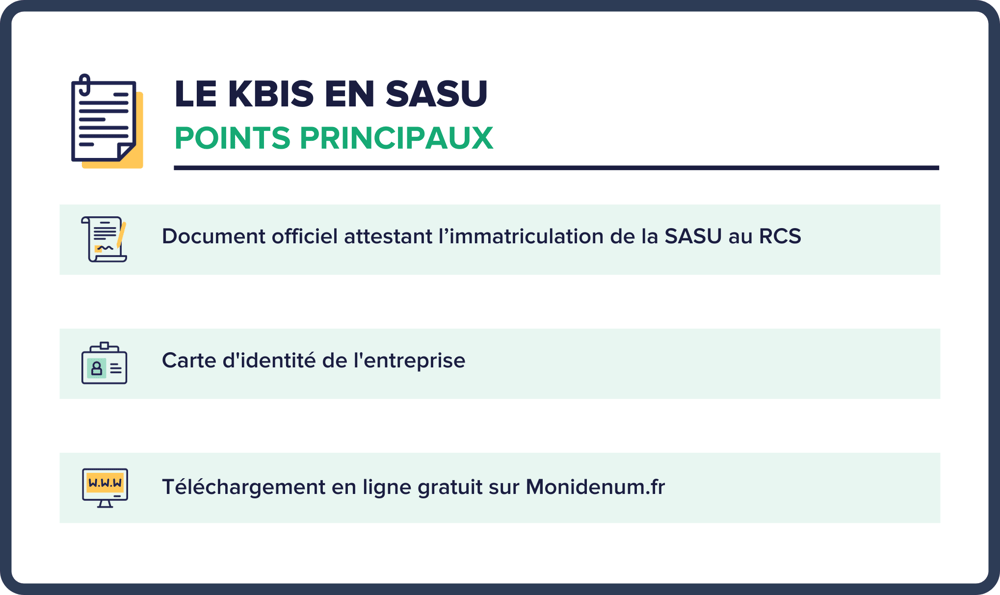 LE KBIS EN SASU
POINTS PRINCIPAUX

Document officiel attestant l’immatriculation de la SASU au RCS

Carte d'identité de l'entreprise

W.W.W

Téléchargement en ligne gratuit sur Monidenum.fr